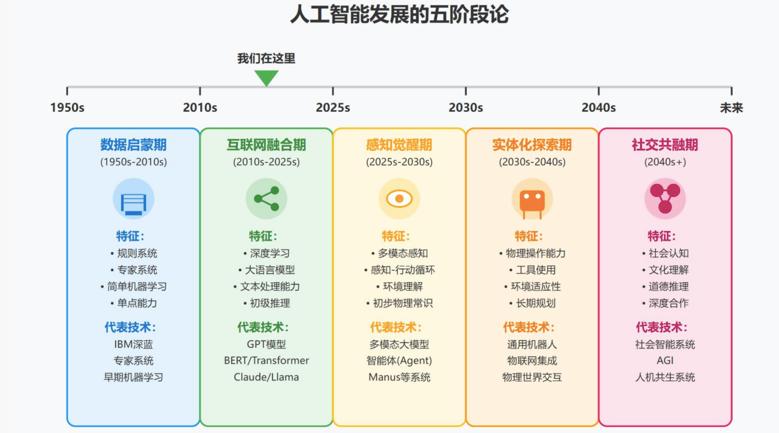 人工智能发展的五阶段论

我们在这里

1950s 2010s 2025s 2030s 2040s 未来

数据启蒙期
(1950s-2010s)
特征:
• 规则系统
• 专家系统
• 简单机器学习
• 单点能力
代表技术:
IBM深蓝
专家系统
早期机器学习

互联网融合期
(2010s-2025s)
特征:
• 深度学习
• 大语言模型
• 文本处理能力
• 初级推理
代表技术:
GPT模型
BERT/Transformer
Claude/Llama

感知觉醒期
(2025s-2030s)
特征:
• 多模态感知
• 感知-行动循环
• 环境理解
• 初步物理常识
代表技术:
多模态大模型
智能体(Agent)
Manus等系统

实体化探索期
(2030s-2040s)
特征:
• 物理操作能力
• 工具使用
• 环境适应性
• 长期规划
代表技术:
通用机器人
物联网集成
物理世界交互

社交共融期
(2040s+)
特征:
• 社会认知
• 文化理解
• 道德推理
• 深度合作
代表技术:
社会智能系统
AGI
人机共生系统